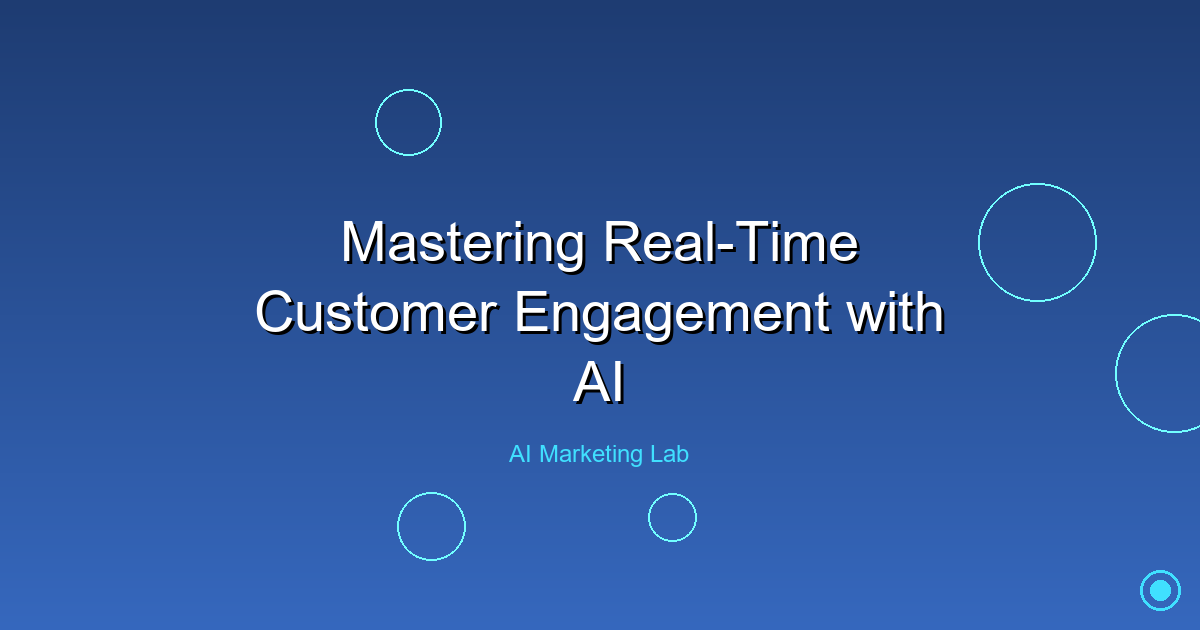 Mastering Real-Time Customer Engagement with AI

AI Marketing Lab